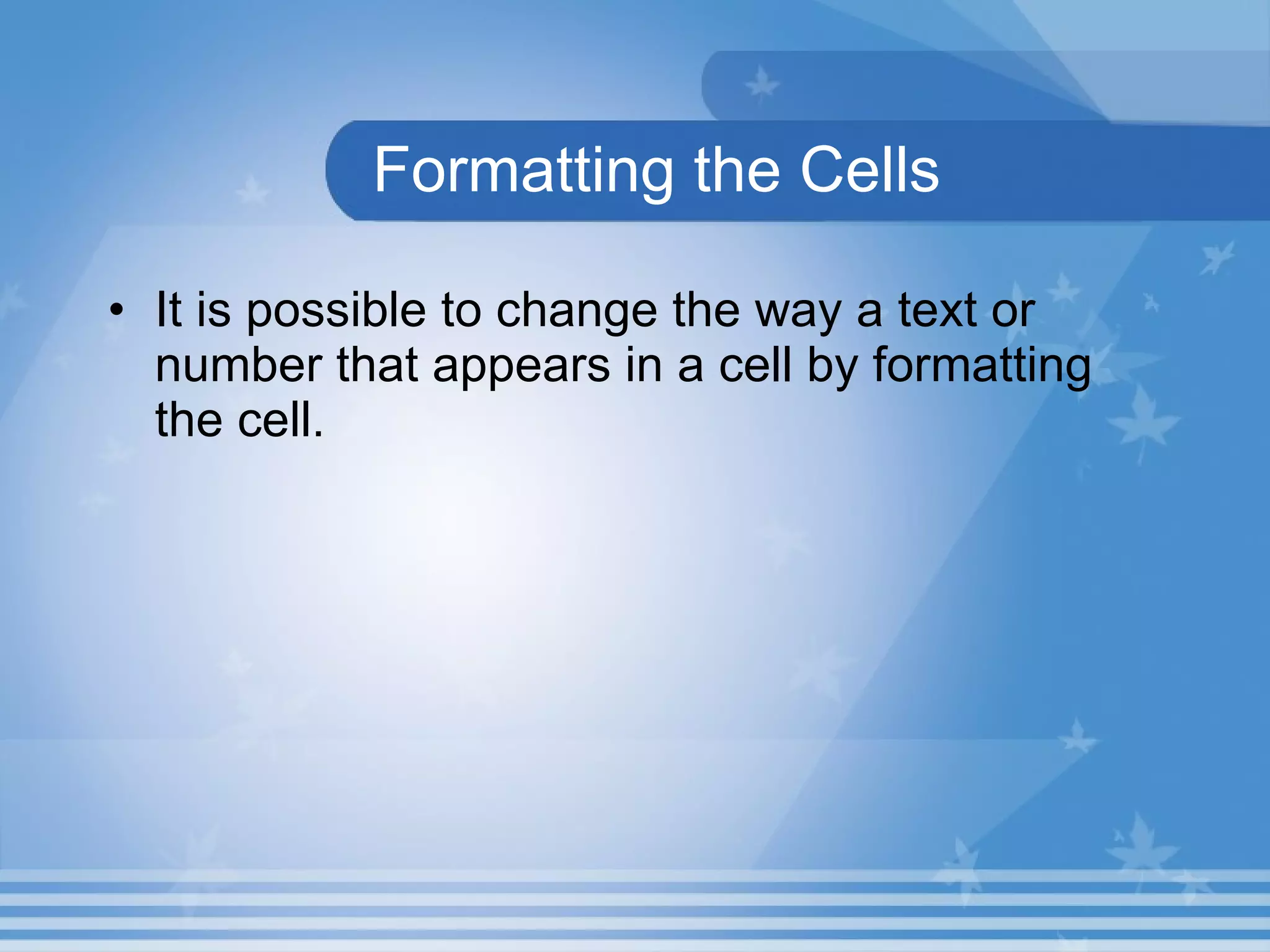 Formatting the Cells

• It is possible to change the way a text or number that appears in a cell by formatting the cell.